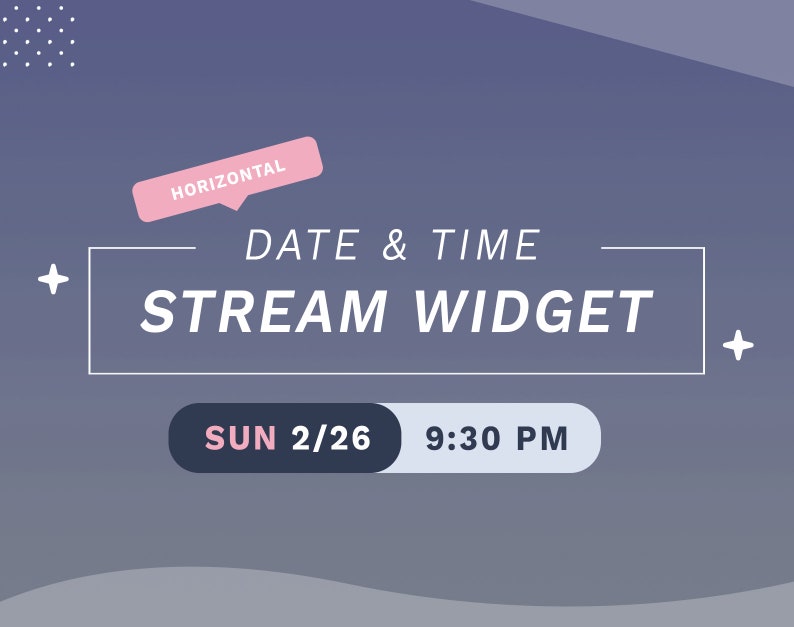 HORIZONTAL

DATE & TIME

STREAM WIDGET

SUN 2/26 9:30 PM